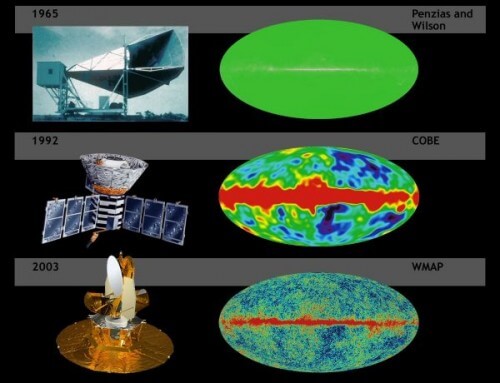 1965

Penzias and Wilson

1992

COBE

2003

WMAP